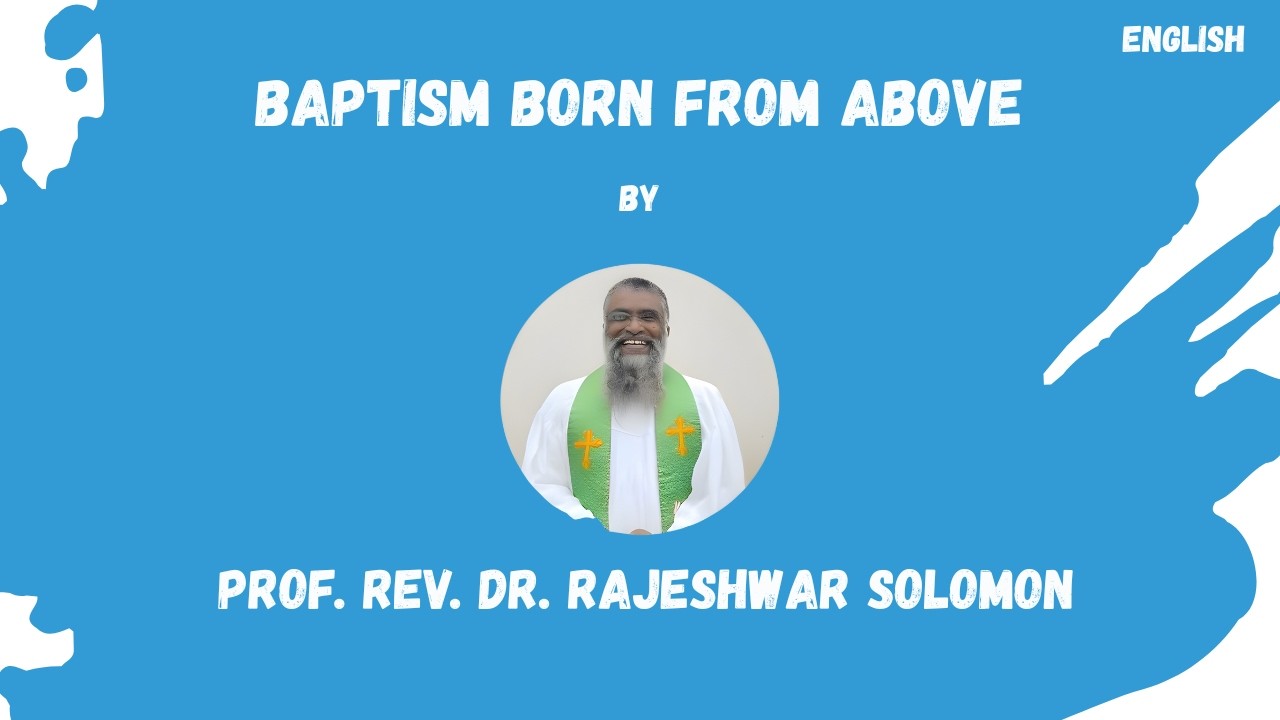 ENGLISH

BAPTISM BORN FROM ABOVE

BY

PROF. REV. DR. RAJESHWAR SOLOMON